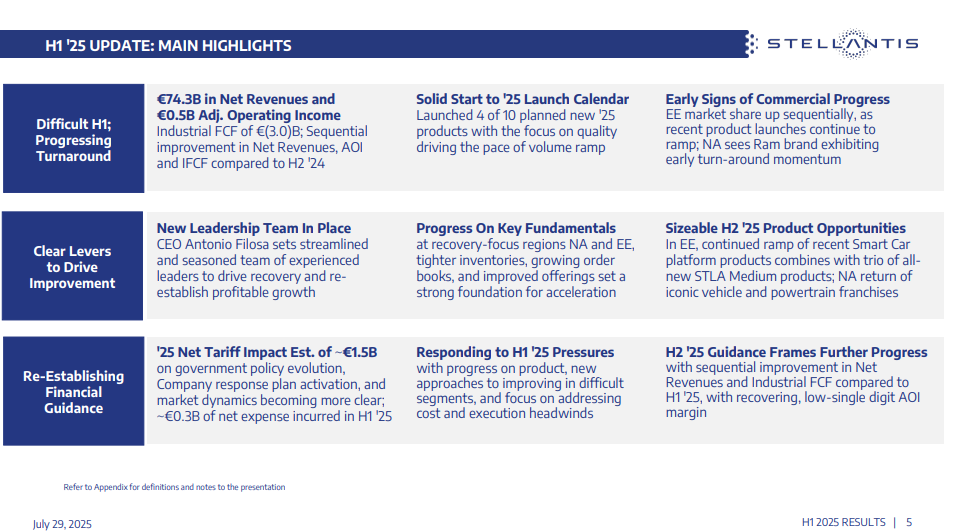 H1 '25 UPDATE: MAIN HIGHLIGHTS

STELLANTIS

Difficult H1; Progressing Turnaround

€74.3B in Net Revenues and €0.5B Adj. Operating Income
Industrial FCF of €(3.0)B; Sequential improvement in Net Revenues, AOI and IFCF compared to H2 '24

Solid Start to '25 Launch Calendar
Launched 4 of 10 planned new '25 products with the focus on quality driving the pace of volume ramp

Early Signs of Commercial Progress
EE market share up sequentially, as recent product launches continue to ramp; NA sees Ram brand exhibiting early turn-around momentum

Clear Levers to Drive Improvement

New Leadership Team In Place
CEO Antonio Filosa sets streamlined and seasoned team of experienced leaders to drive recovery and re-establish profitable growth

Progress On Key Fundamentals
at recovery-focus regions NA and EE, tighter inventories, growing order books, and improved offerings set a strong foundation for acceleration

Sizeable H2 '25 Product Opportunities
In EE, continued ramp of recent Smart Car platform products combines with trio of all-new STLA Medium products; NA return of iconic vehicle and powertrain franchises

Re-Establishing Financial Guidance

'25 Net Tariff Impact Est. of ~€1.5B
on government policy evolution, Company response plan activation, and market dynamics becoming more clear; ~€0.3B of net expense incurred in H1 '25

Responding to H1 '25 Pressures
with progress on product, new approaches to improving in difficult segments, and focus on addressing cost and execution headwinds

H2 '25 Guidance Frames Further Progress
with sequential improvement in Net Revenues and Industrial FCF compared to H1 '25, with recovering, low-single digit AOI margin

Refer to Appendix for definitions and notes to the presentation

July 29, 2025

H1 2025 RESULTS | 5